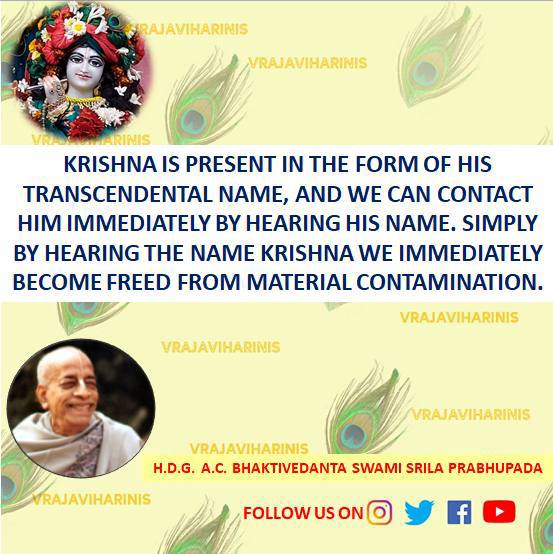 VRAJAVIHARINIS

VRAJAVIHARINIS

VRAJAVIHARINIS

KRISHNA IS PRESENT IN THE FORM OF HIS TRANSCENDENTAL NAME, AND WE CAN CONTACT HIM IMMEDIATELY BY HEARING HIS NAME. SIMPLY BY HEARING THE NAME KRISHNA WE IMMEDIATELY BECOME FREED FROM MATERIAL CONTAMINATION.

VRAJAVIHARINIS

VRAJAVIHARINIS

VRAJAVIHARINIS

VRAJAVIHARINIS

H.D.G. A.C. BHAKTIVEDANTA SWAMI SRILA PRABHUPADA

VRAJAVIHARINIS

FOLLOW US ON